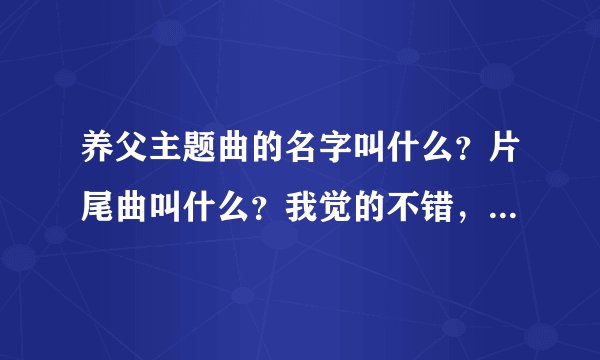 养父主题曲的名字叫什么？片尾曲叫什么？我觉的不错，...